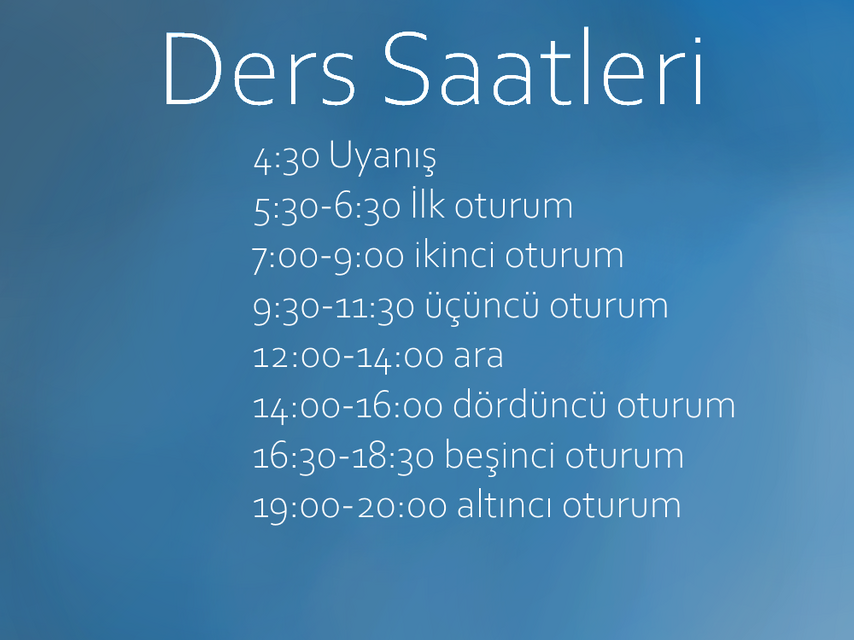 Ders Saatleri

4:30 Uyanış
5:30-6:30 İlk oturum
7:00-9:00 ikinci oturum
9:30-11:30 üçüncü oturum
12:00-14:00 ara
14:00-16:00 dördüncü oturum
16:30-18:30 beşinci oturum
19:00-20:00 altıncı oturum